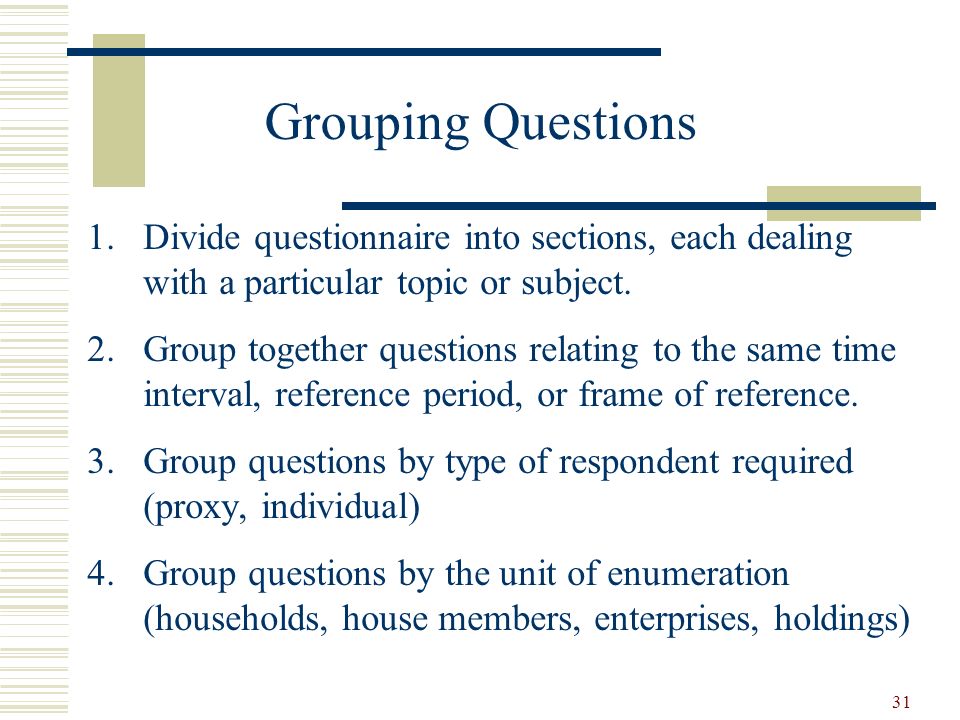 Grouping Questions

1. Divide questionnaire into sections, each dealing with a particular topic or subject.

2. Group together questions relating to the same time interval, reference period, or frame of reference.

3. Group questions by type of respondent required (proxy, individual)

4. Group questions by the unit of enumeration (households, house members, enterprises, holdings)

31